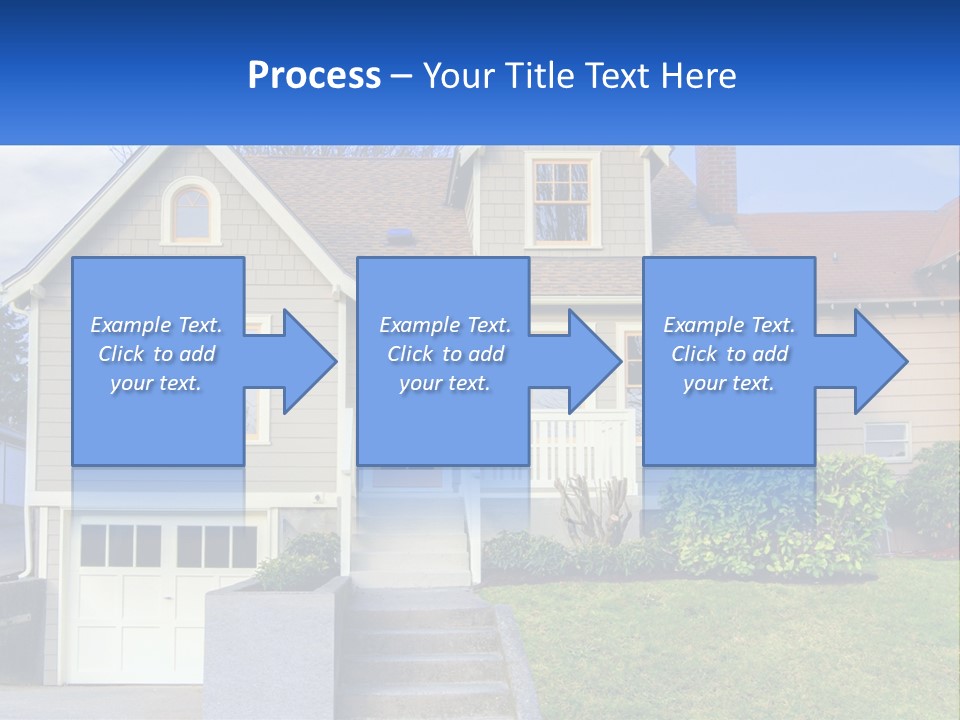 Process – Your Title Text Here

Example Text. Click to add your text.

Example Text. Click to add your text.

Example Text. Click to add your text.